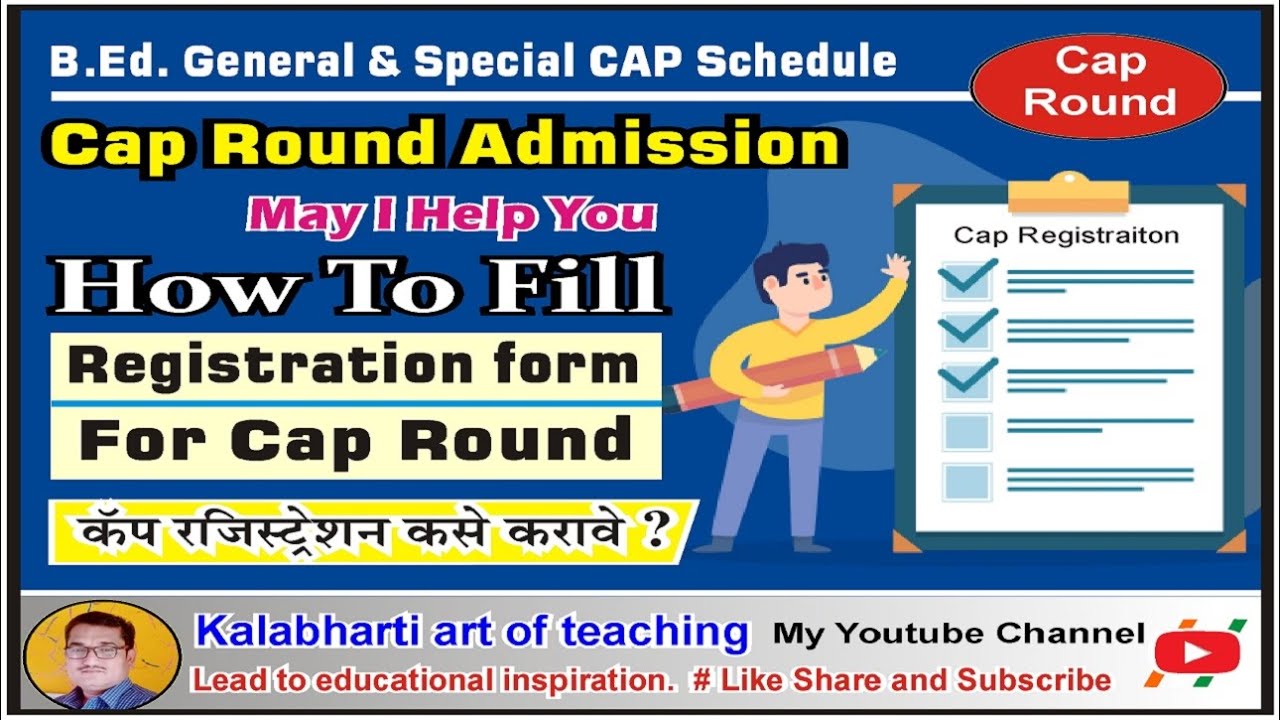 B.Ed. General & Special CAP Schedule

Cap Round

Cap Round Admission

May I Help You

How To Fill

Registration form

For Cap Round

कॅप रजिस्ट्रेशन कसे करावे ?

Cap Registraiton

Kalabharti art of teaching My Youtube Channel

Lead to educational inspiration. # Like Share and Subscribe